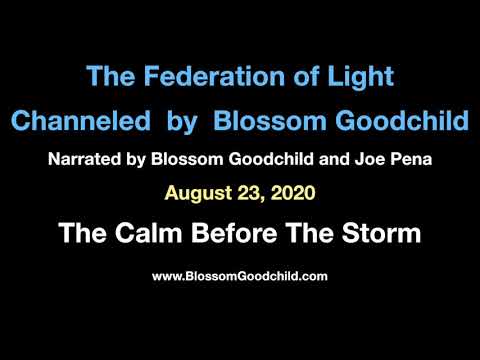 The Federation of Light
Channeled by Blossom Goodchild

Narrated by Blossom Goodchild and Joe Pena

August 23, 2020

The Calm Before The Storm

www.BlossomGoodchild.com